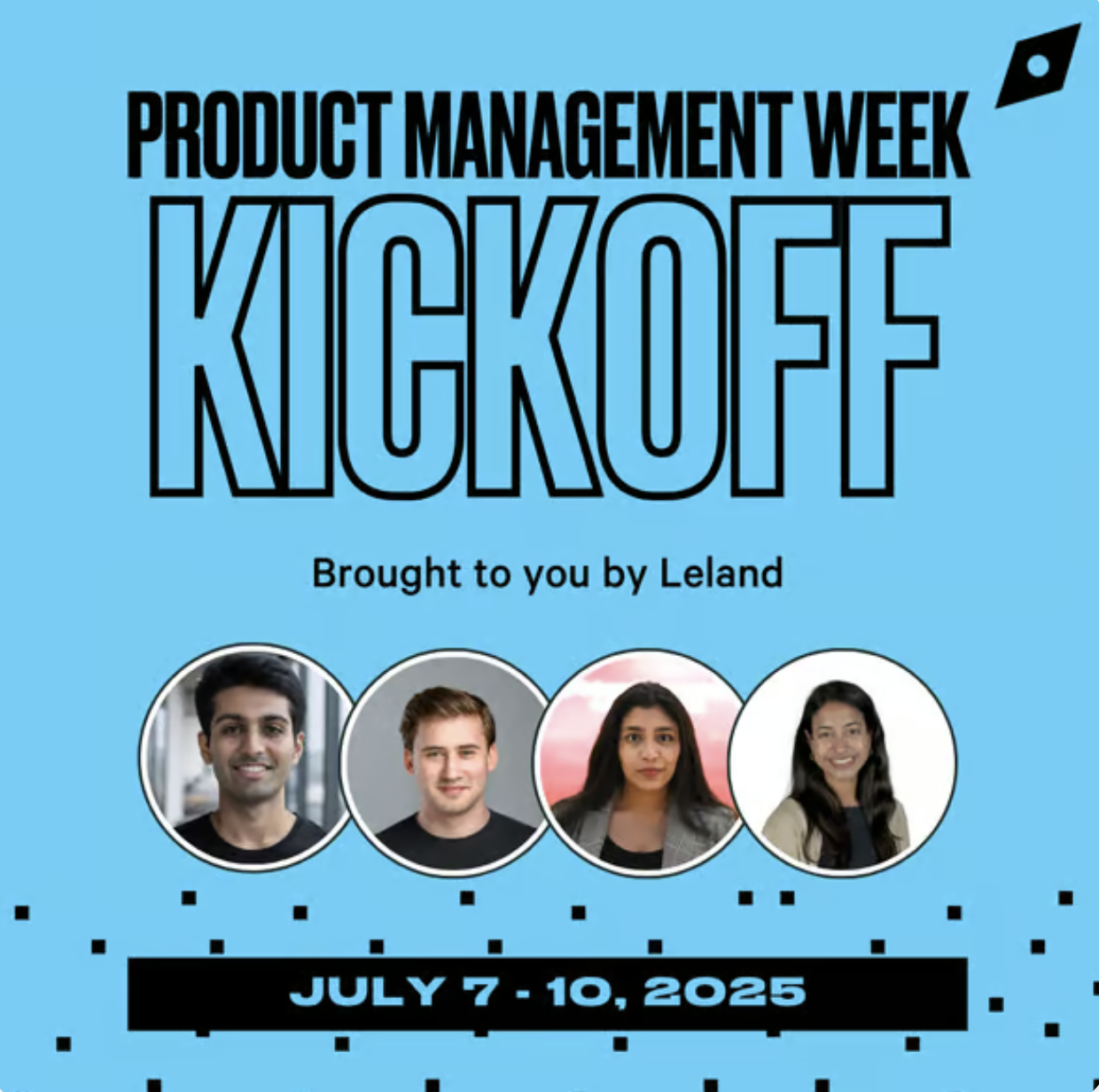 PRODUCT MANAGEMENT WEEK
KICKOFF

Brought to you by Leland

JULY 7 - 10, 2025